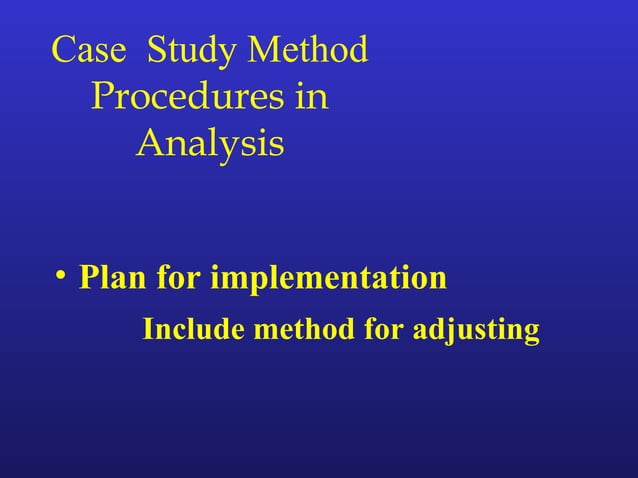 Case Study Method
Procedures in
Analysis

• Plan for implementation

Include method for adjusting